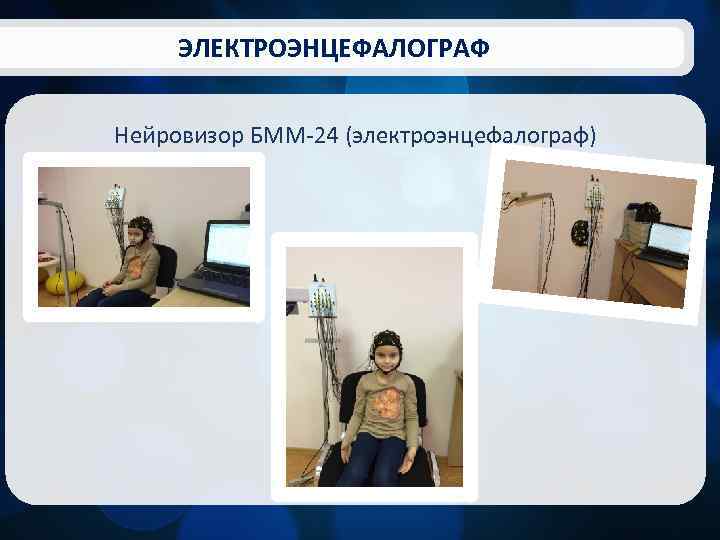 ЭЛЕКТРОЭНЦЕФАЛОГРАФ

Нейровизор БММ-24 (электроэнцефалограф)